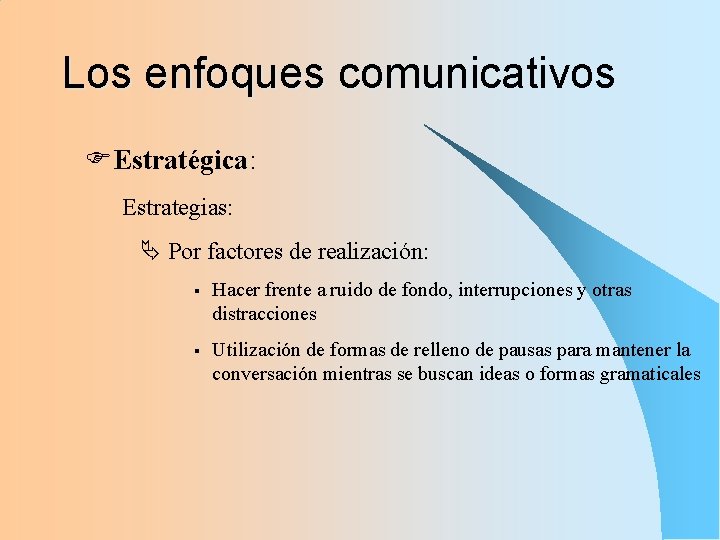 Los enfoques comunicativos

Estratégica:

Estrategias:

Por factores de realización:

- Hacer frente a ruido de fondo, interrupciones y otras distracciones

- Utilización de formas de relleno de pausas para mantener la conversación mientras se buscan ideas o formas gramaticales